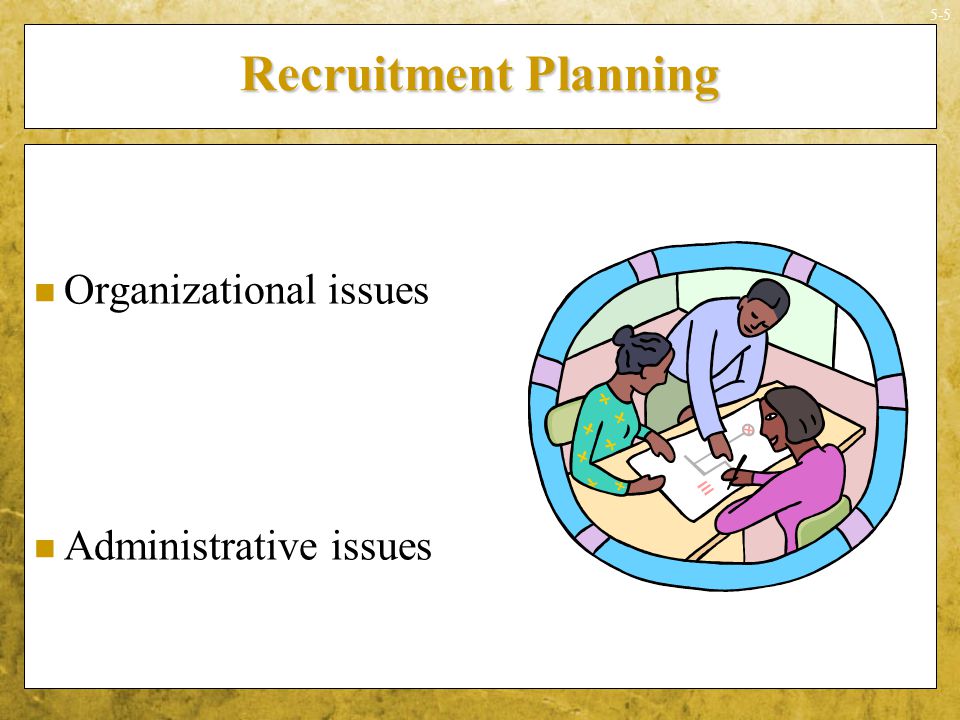 5-5

Recruitment Planning

Organizational issues

Administrative issues